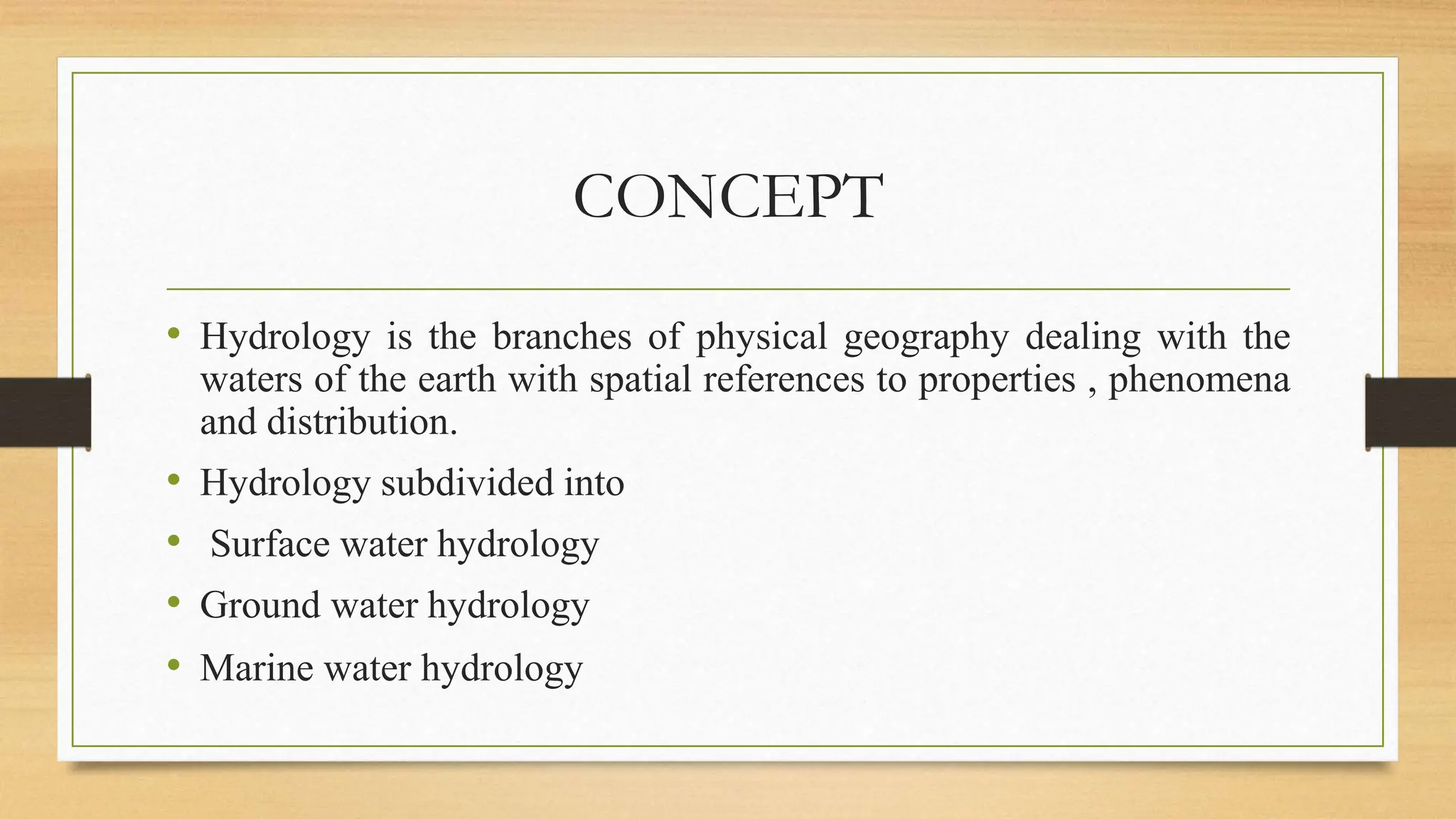 CONCEPT

• Hydrology is the branches of physical geography dealing with the waters of the earth with spatial references to properties , phenomena and distribution.

• Hydrology subdivided into

• Surface water hydrology

• Ground water hydrology

• Marine water hydrology